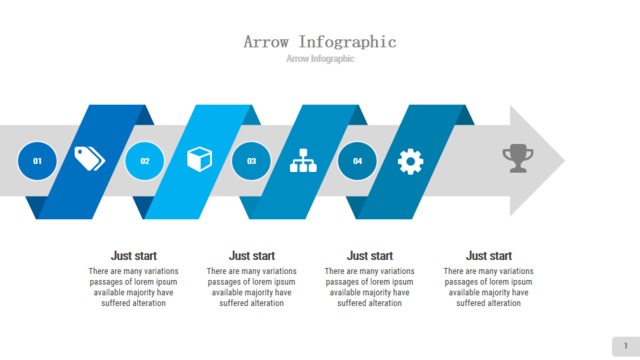 Arrow Infographic
Arrow Infographic

01
02
03
04

Just start
There are many variations passages of lorem ipsum available majority have suffered alteration

Just start
There are many variations passages of lorem ipsum available majority have suffered alteration

Just start
There are many variations passages of lorem ipsum available majority have suffered alteration

Just start
There are many variations passages of lorem ipsum available majority have suffered alteration

1